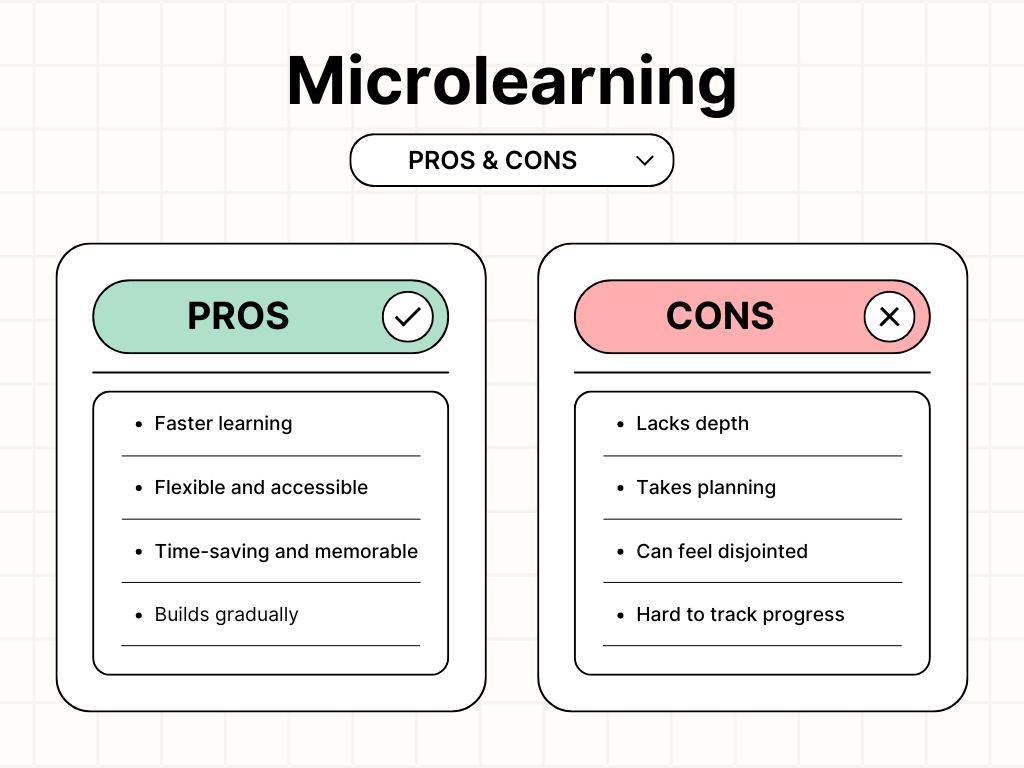 Microlearning

PROS & CONS

PROS

- Faster learning
- Flexible and accessible
- Time-saving and memorable
- Builds gradually

CONS

- Lacks depth
- Takes planning
- Can feel disjointed
- Hard to track progress